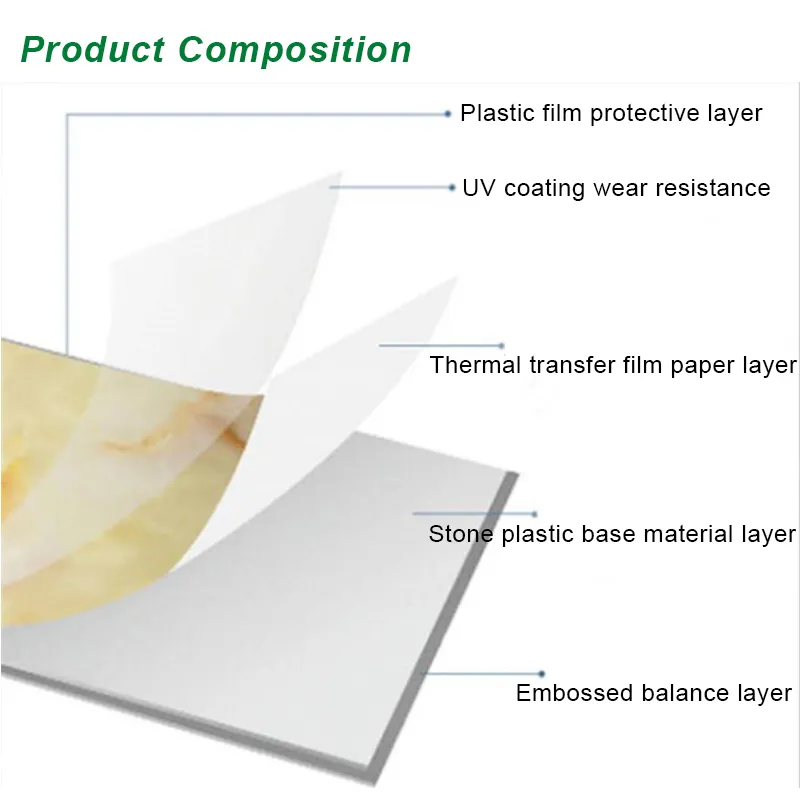 Product Composition

Plastic film protective layer

UV coating wear resistance

Thermal transfer film paper layer

Stone plastic base material layer

Embossed balance layer